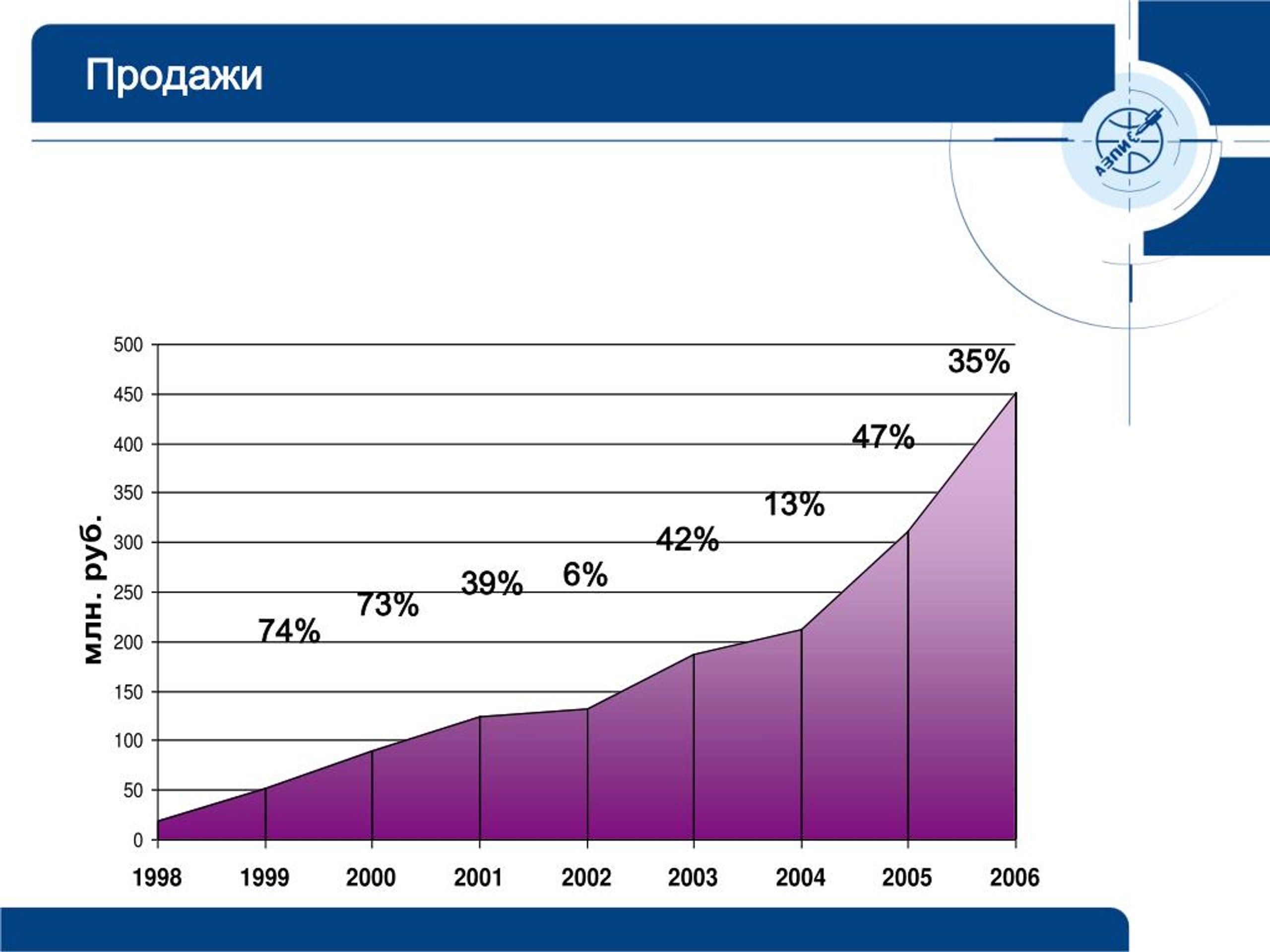 Продажи

АЗПИ

млн. руб.

500
450
400
350
300
250
200
150
100
50
0

74%
73%
39%
6%
42%
13%
47%
35%

1998
1999
2000
2001
2002
2003
2004
2005
2006